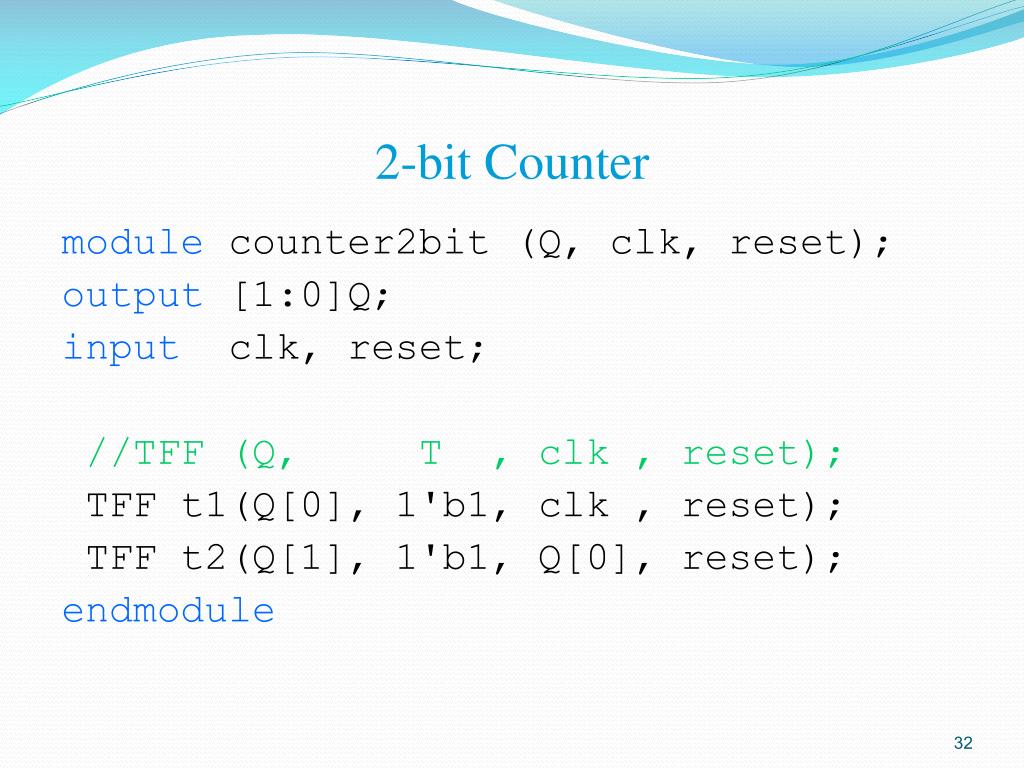 2-bit Counter

module counter2bit (Q, clk, reset);
output [1:0]Q;
input  clk, reset;

 //TFF (Q,      T  , clk , reset);
 TFF t1(Q[0], 1'b1, clk , reset);
 TFF t2(Q[1], 1'b1, Q[0], reset);
endmodule

32